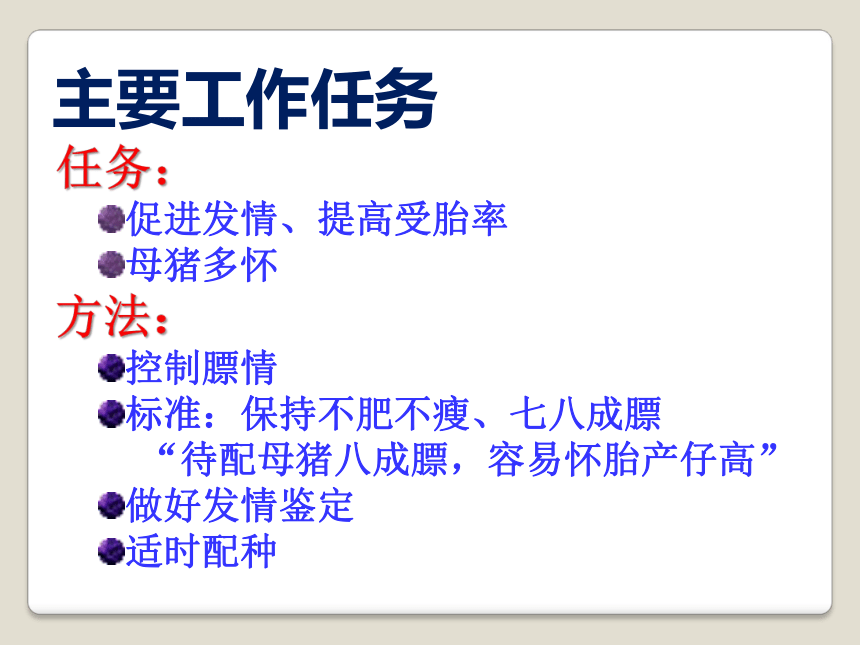 主要工作任务

任务：

促进发情、提高受胎率

母猪多怀

方法：

控制膘情

标准：保持不肥不瘦、七八成膘
“待配母猪八成膘，容易怀胎产仔高”

做好发情鉴定

适时配种